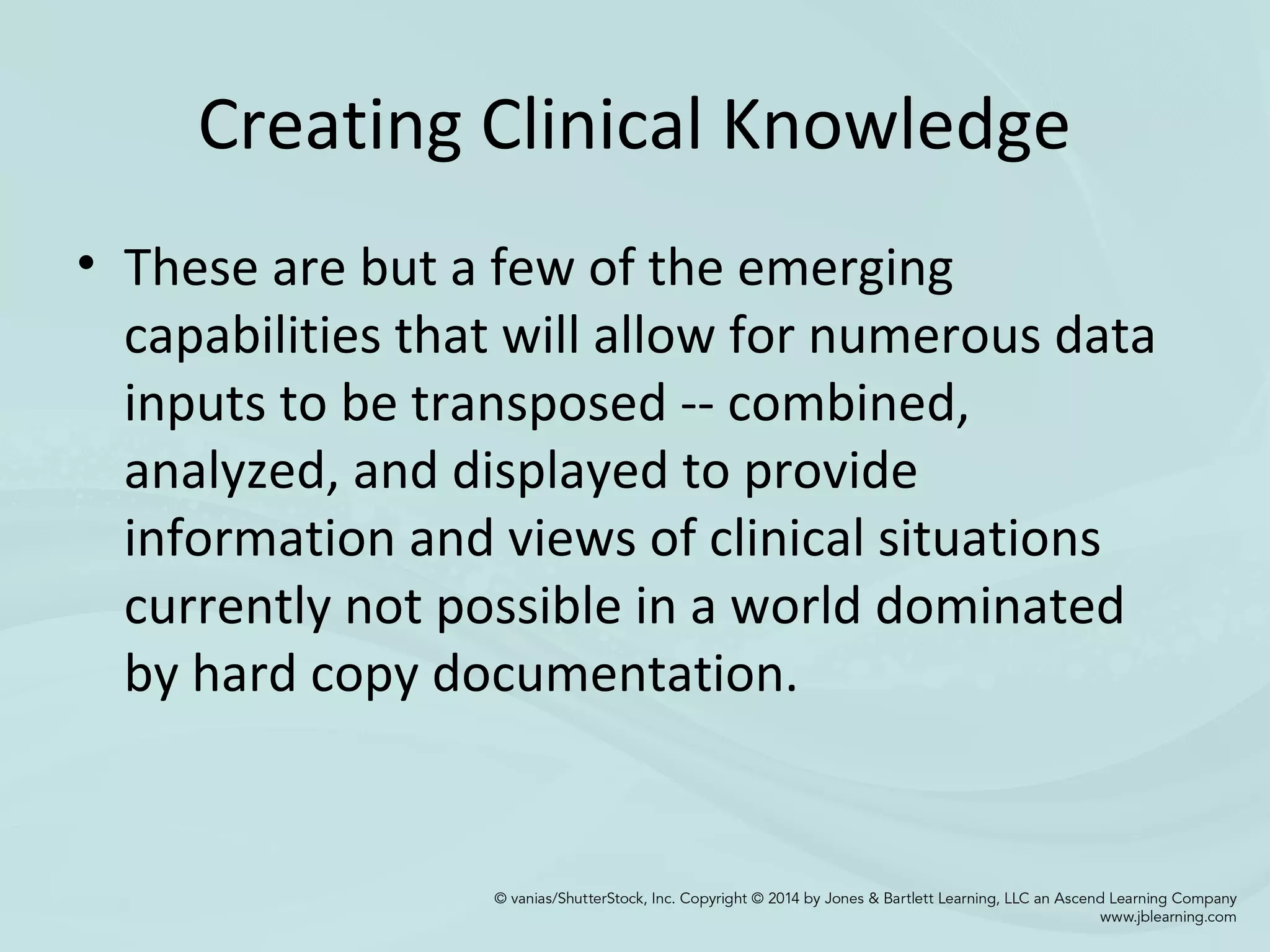 Creating Clinical Knowledge

• These are but a few of the emerging capabilities that will allow for numerous data inputs to be transposed -- combined, analyzed, and displayed to provide information and views of clinical situations currently not possible in a world dominated by hard copy documentation.

© vanias/ShutterStock, Inc. Copyright © 2014 by Jones & Bartlett Learning, LLC an Ascend Learning Company
www.jblearning.com